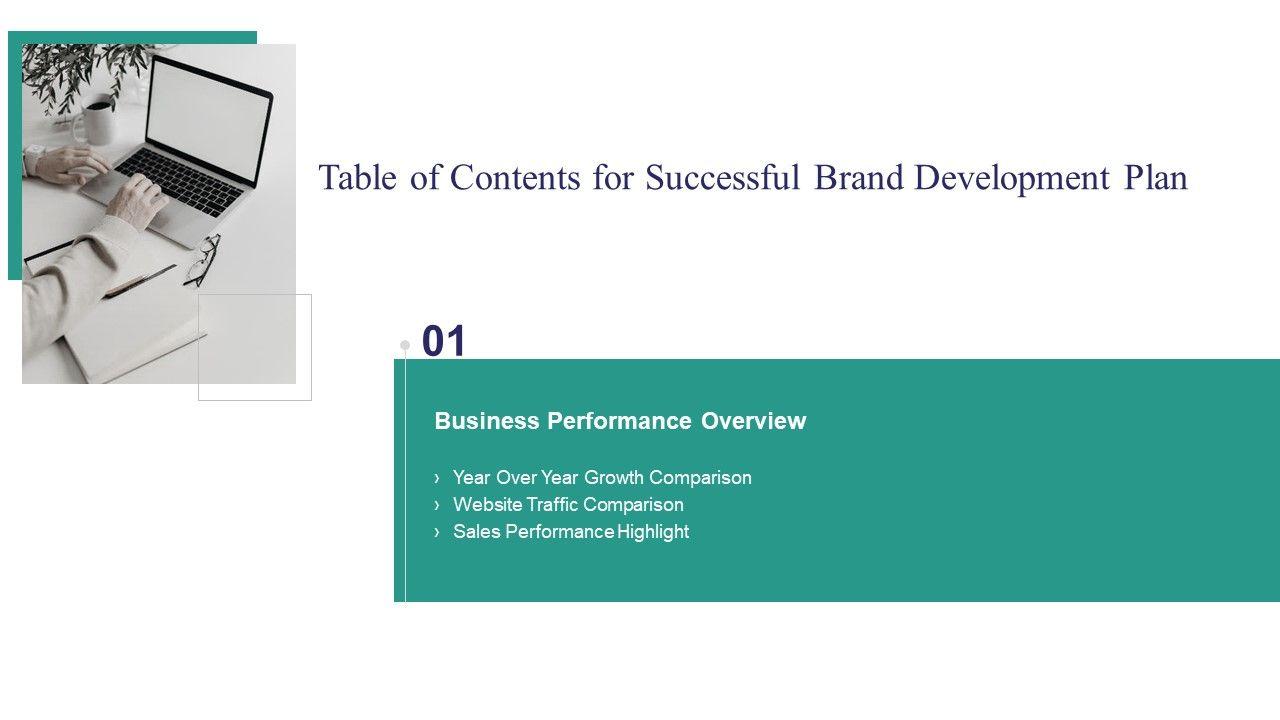 Table of Contents for Successful Brand Development Plan

01

Business Performance Overview

› Year Over Year Growth Comparison
› Website Traffic Comparison
› Sales Performance Highlight